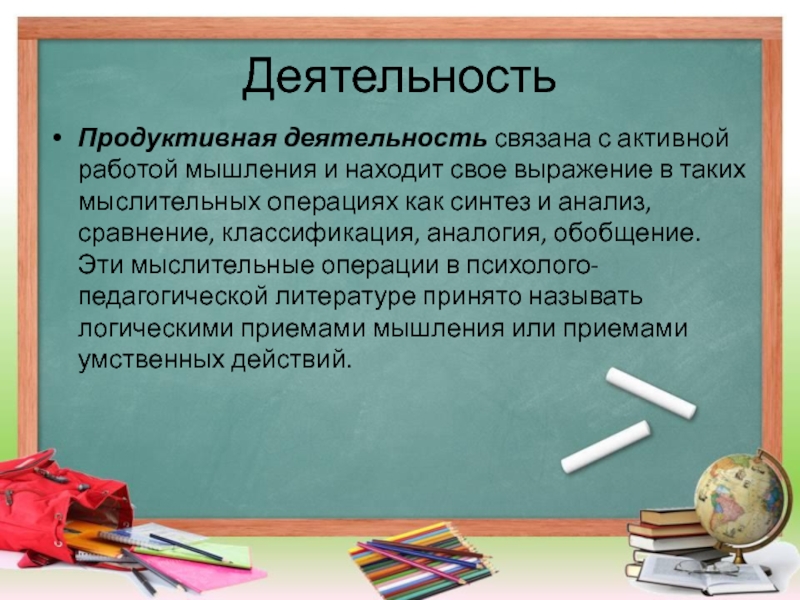 Деятельность

• Продуктивная деятельность связана с активной работой мышления и находит свое выражение в таких мыслительных операциях как синтез и анализ, сравнение, классификация, аналогия, обобщение. Эти мыслительные операции в психолого-педагогической литературе принято называть логическими приемами мышления или приемами умственных действий.